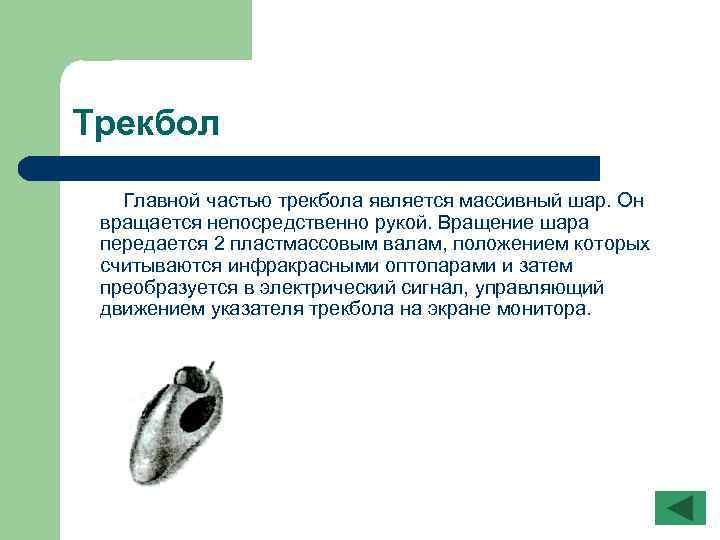 Трекбол

Главной частью трекбола является массивный шар. Он вращается непосредственно рукой. Вращение шара передается 2 пластмассовым валам, положением которых считываются инфракрасными оптопарами и затем преобразуется в электрический сигнал, управляющий движением указателя трекбола на экране монитора.